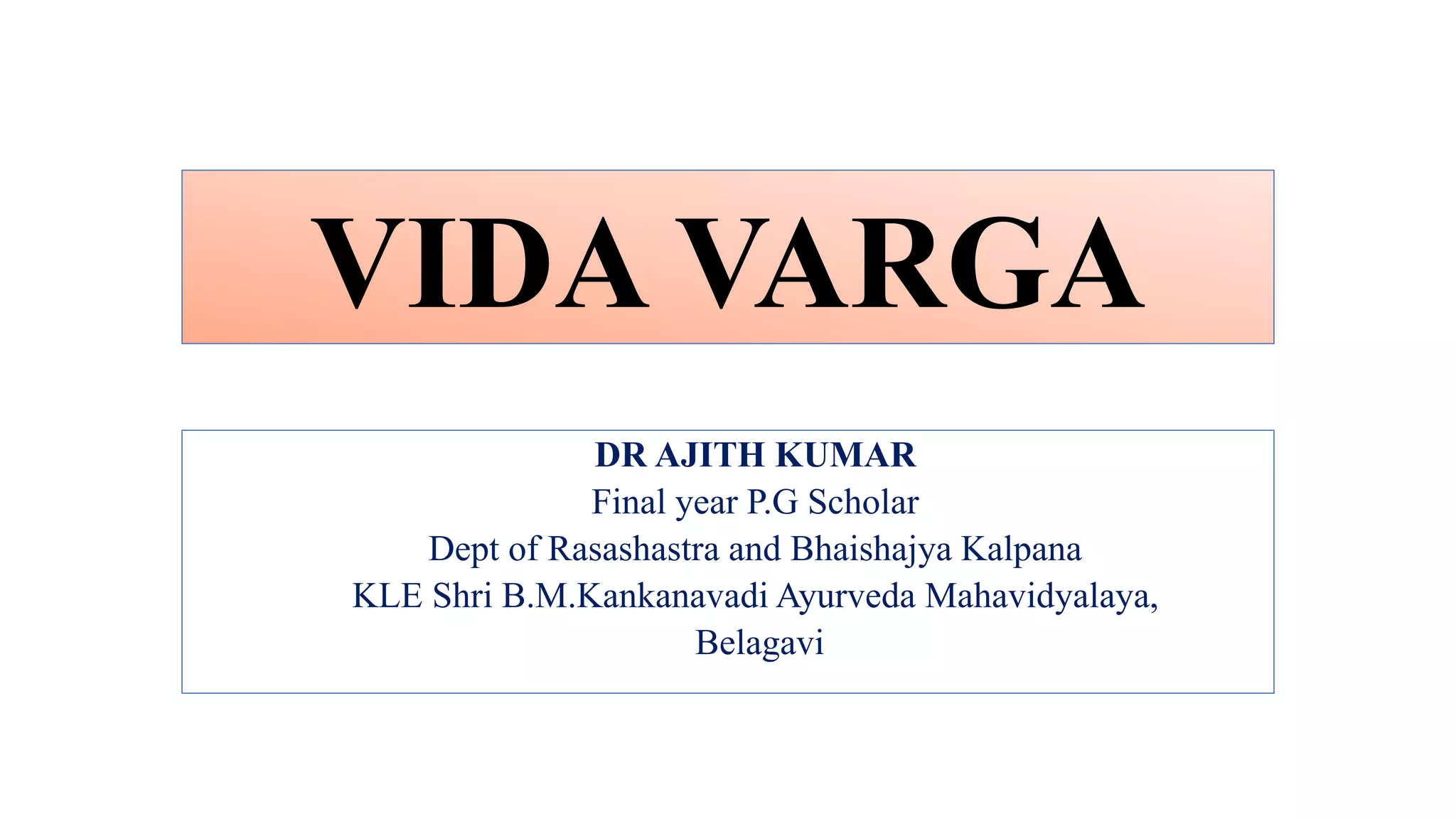 VIDA VARGA

DR AJITH KUMAR
Final year P.G Scholar
Dept of Rasashastra and Bhaishajya Kalpana
KLE Shri B.M.Kankanavadi Ayurveda Mahavidyalaya, Belagavi